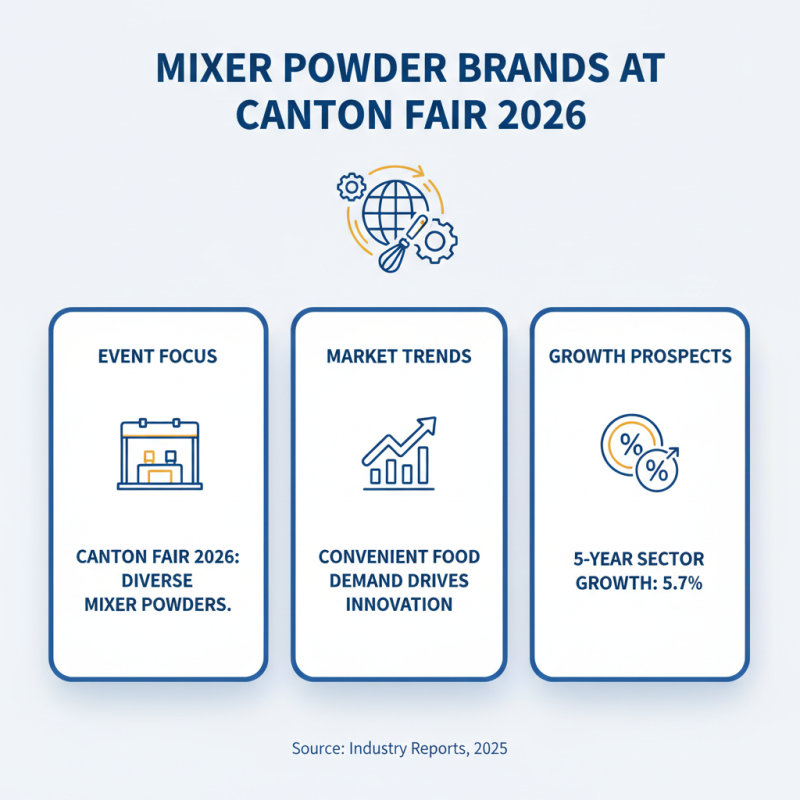 MIXER POWDER BRANDS AT CANTON FAIR 2026

EVENT FOCUS

CANTON FAIR 2026: DIVERSE MIXER POWDERS.

MARKET TRENDS

CONVENIENT FOOD DEMAND DRIVES INNOVATION

GROWTH PROSPECTS

%

%

5-YEAR SECTOR GROWTH: 5.7%

Source: Industry Reports, 2025